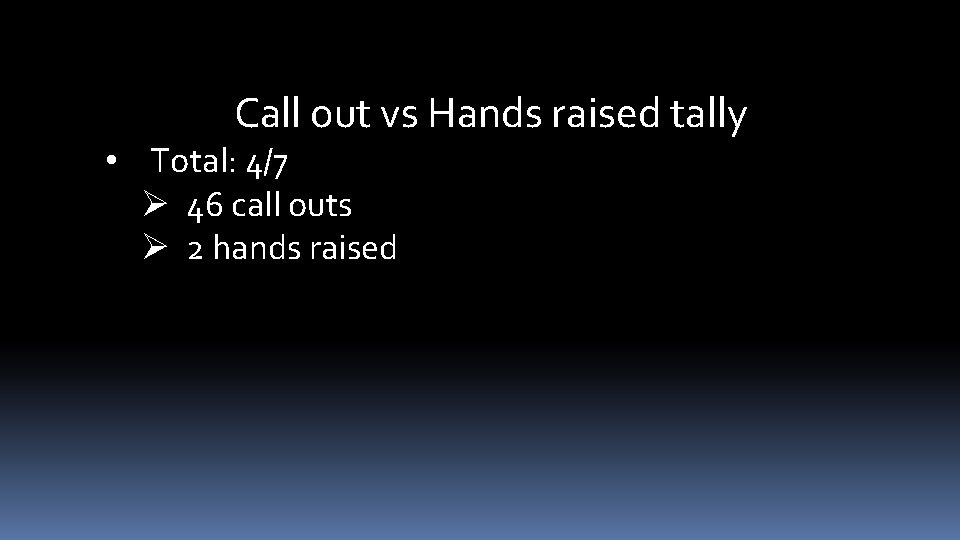 Call out vs Hands raised tally

• Total: 4/7
  ➢ 46 call outs
  ➢ 2 hands raised